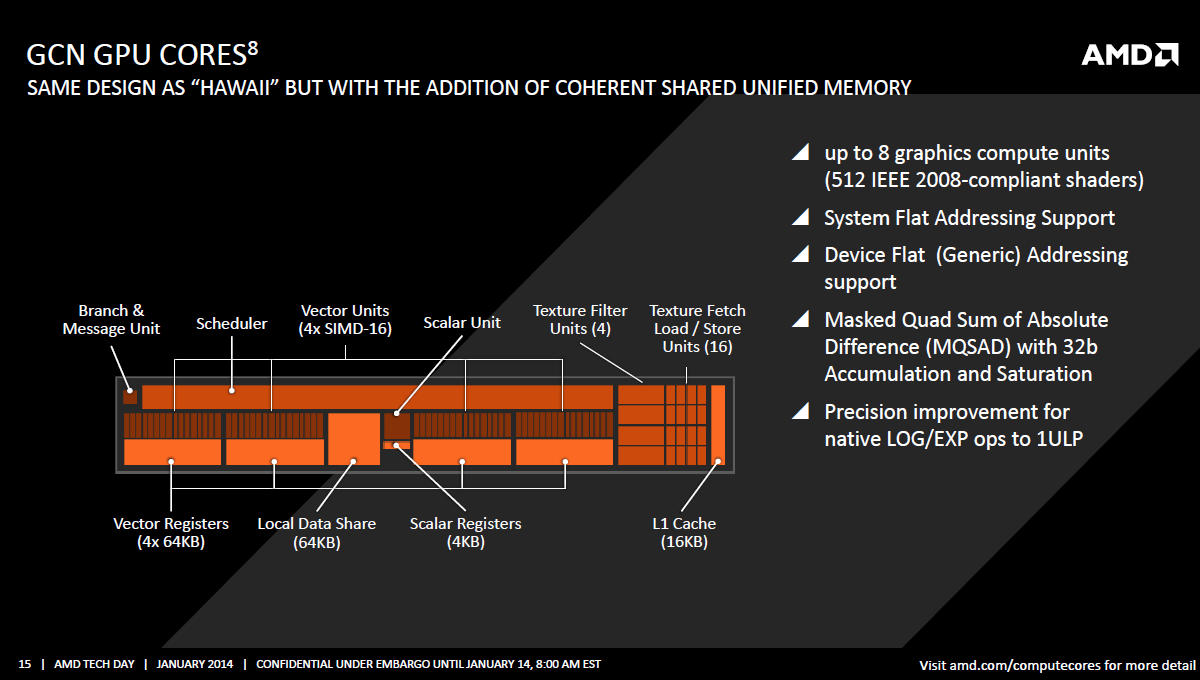 GCN GPU CORES$^8$

AMD

SAME DESIGN AS “HAWAII” BUT WITH THE ADDITION OF COHERENT SHARED UNIFIED MEMORY

Branch & Message Unit

Scheduler

Vector Units (4x SIMD-16)

Scalar Unit

Texture Filter Units (4)

Texture Fetch Load / Store Units (16)

Vector Registers (4x 64KB)

Local Data Share (64KB)

Scalar Registers (4KB)

L1 Cache (16KB)

up to 8 graphics compute units (512 IEEE 2008-compliant shaders)

System Flat Addressing Support

Device Flat (Generic) Addressing support

Masked Quad Sum of Absolute Difference (MQSAD) with 32b Accumulation and Saturation

Precision improvement for native LOG/EXP ops to 1ULP

15 | AMD TECH DAY | JANUARY 2014 | CONFIDENTIAL UNDER EMBARGO UNTIL JANUARY 14, 8:00 AM EST

Visit amd.com/computecores for more detail